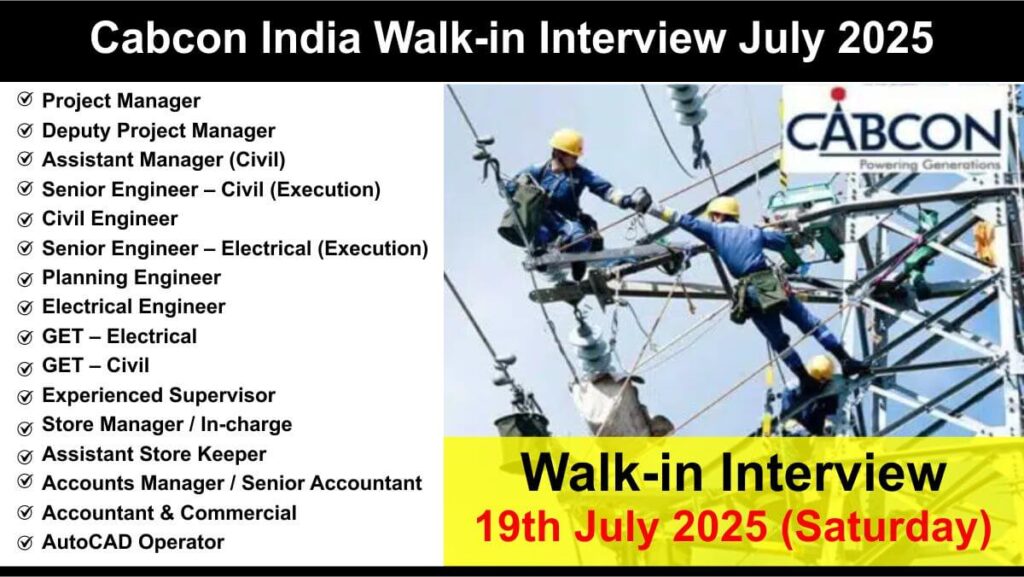 Cabcon India Walk-in Interview July 2025

Project Manager
Deputy Project Manager
Assistant Manager (Civil)
Senior Engineer – Civil (Execution)
Civil Engineer
Senior Engineer – Electrical (Execution)
Planning Engineer
Electrical Engineer
GET – Electrical
GET – Civil
Experienced Supervisor
Store Manager / In-charge
Assistant Store Keeper
Accounts Manager / Senior Accountant
Accountant & Commercial
AutoCAD Operator

CABCON
Powering Generations

Walk-in Interview
19th July 2025 (Saturday)